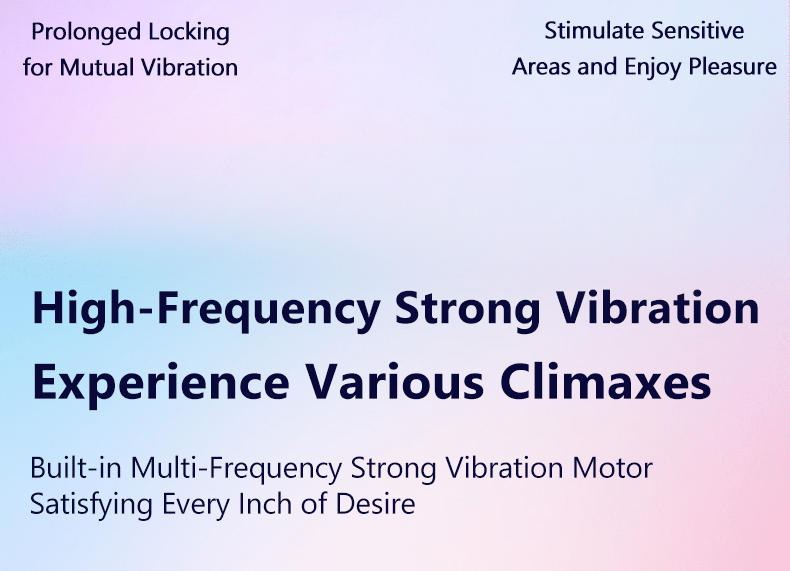 Prolonged Locking for Mutual Vibration

Stimulate Sensitive Areas and Enjoy Pleasure

High-Frequency Strong Vibration
Experience Various Climaxes

Built-in Multi-Frequency Strong Vibration Motor
Satisfying Every Inch of Desire